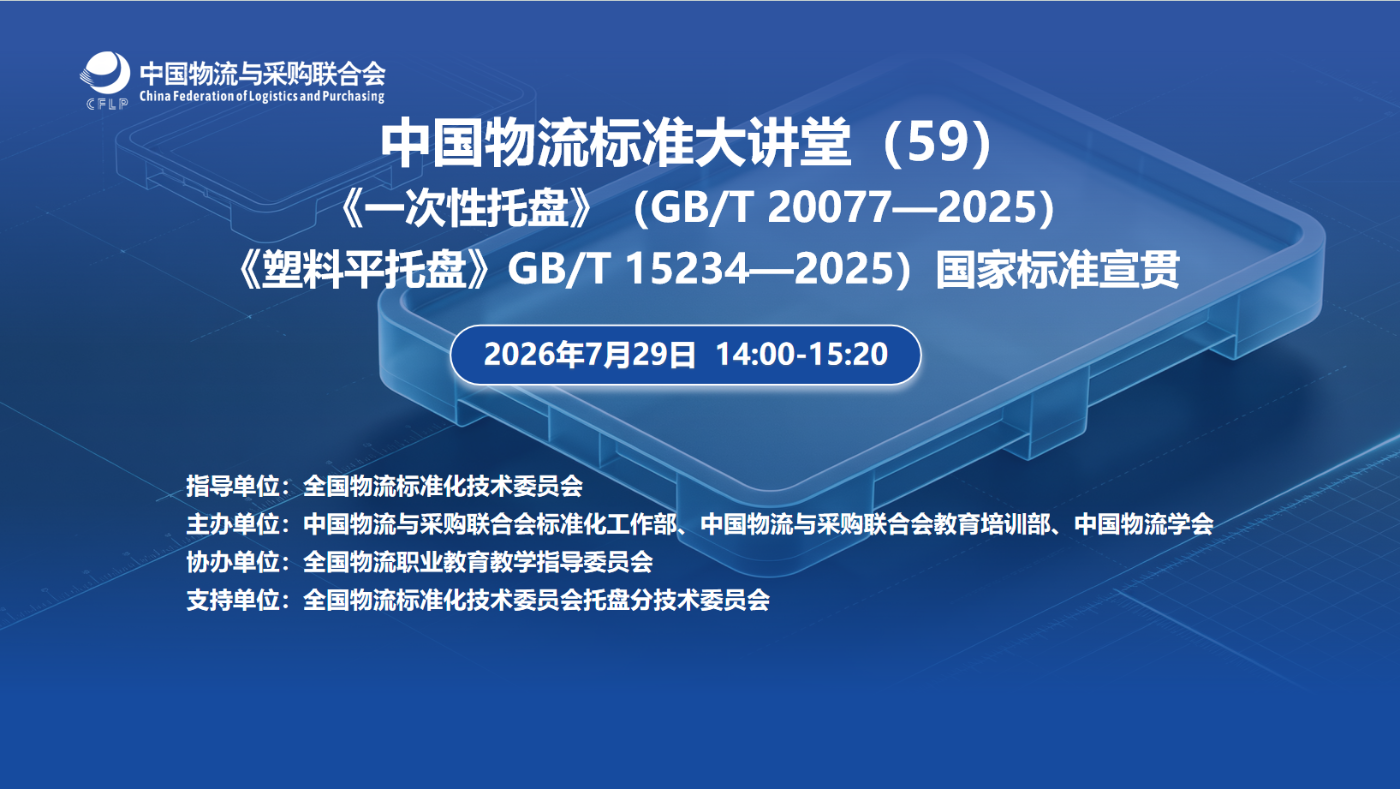 CFLP 中国物流与采购联合会
China Federation of Logistics and Purchasing

中国物流标准大讲堂（59）
《一次性托盘》（GB/T 20077—2025）
《塑料平托盘》GB/T 15234—2025）国家标准宣贯

2026年7月29日 14:00-15:20

指导单位：全国物流标准化技术委员会
主办单位：中国物流与采购联合会标准化工作部、中国物流与采购联合会教育培训部、中国物流学会
协办单位：全国物流职业教育教学指导委员会
支持单位：全国物流标准化技术委员会托盘分技术委员会